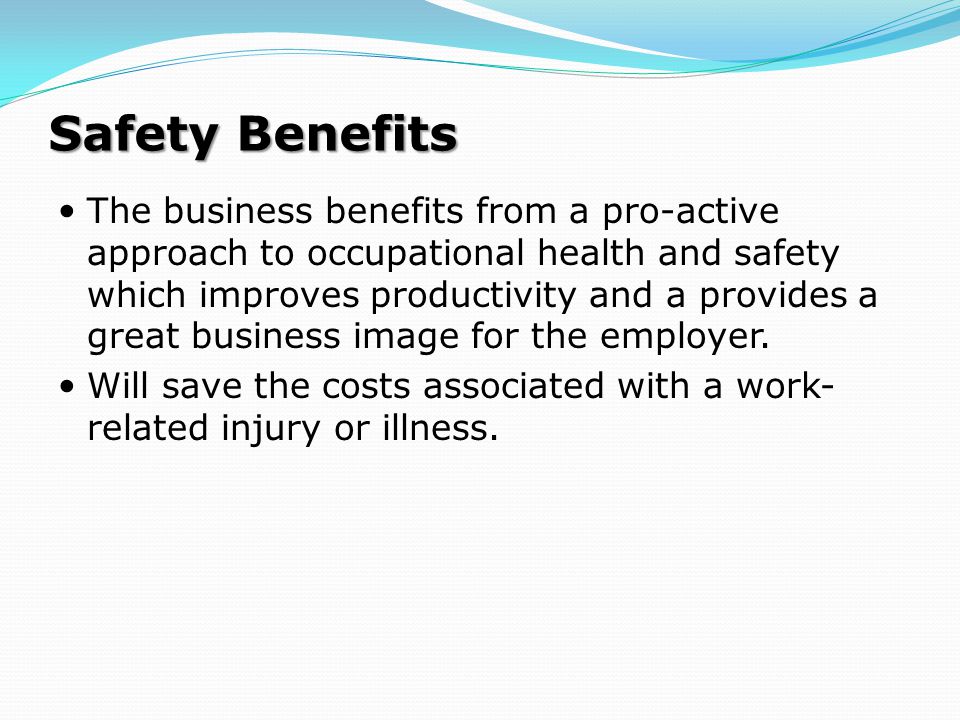 Safety Benefits

• The business benefits from a pro-active approach to occupational health and safety which improves productivity and a provides a great business image for the employer.

• Will save the costs associated with a work-related injury or illness.